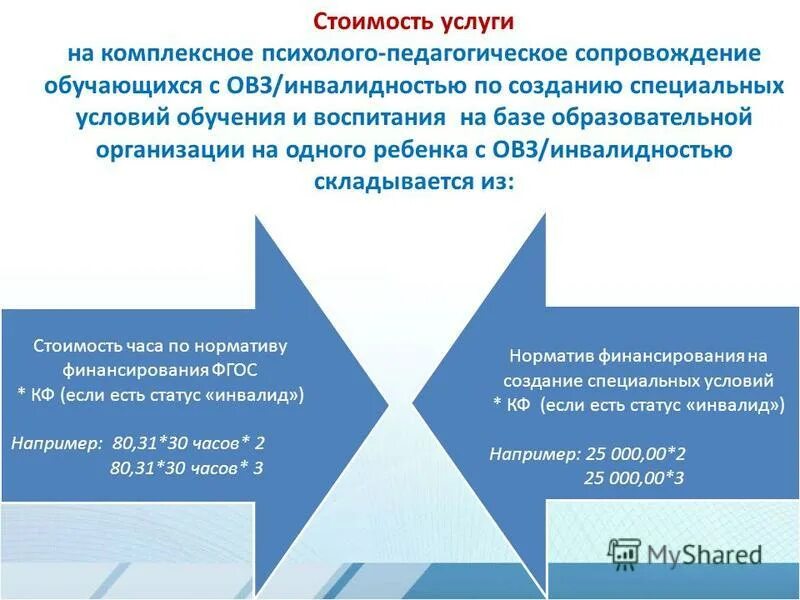 Стоимость услуги
на комплексное психолого-педагогическое сопровождение обучающихся с ОВЗ/инвалидностью по созданию специальных условий обучения и воспитания на базе образовательной организации на одного ребенка с ОВЗ/инвалидностью складывается из:

Стоимость часа по нормативу финансирования ФГОС
* КФ (если есть статус «инвалид»)

Например: 80,31*30 часов* 2
80,31*30 часов* 3

Норматив финансирования на создание специальных условий
* КФ (если есть статус «инвалид»)

Например: 25 000,00*2
25 000,00*3

MyShared